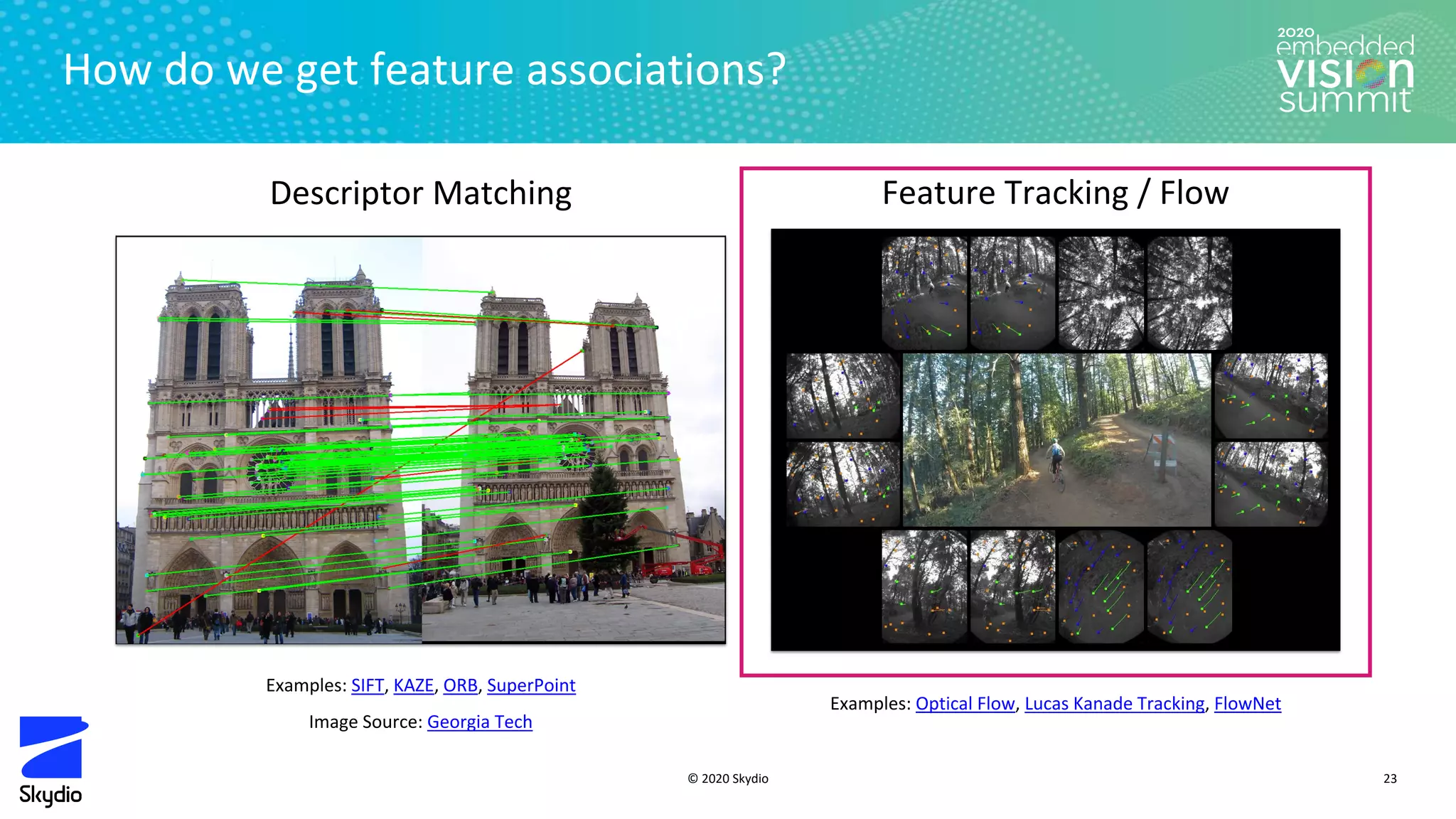 How do we get feature associations?

2020 embedded VISION summit

Descriptor Matching

Examples: SIFT, KAZE, ORB, SuperPoint

Image Source: Georgia Tech

Feature Tracking / Flow

Examples: Optical Flow, Lucas Kanade Tracking, FlowNet

Skydio

© 2020 Skydio

23